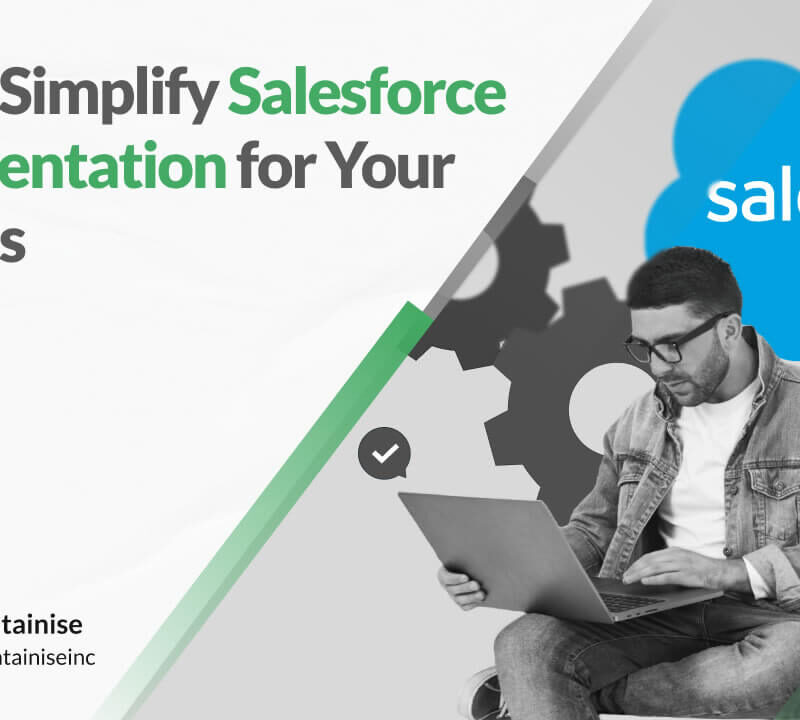 Simplify Salesforce
entation for Your
s

sale

tainise
ntainiseinc